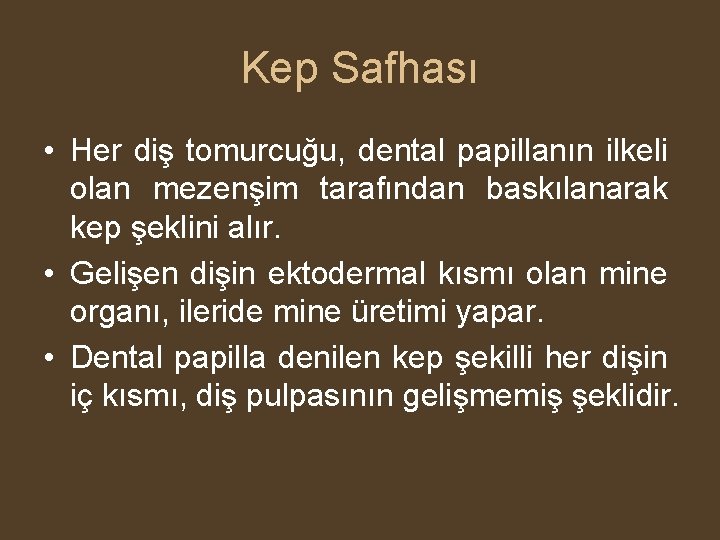 Kep Safhası

• Her diş tomurcuğu, dental papillanın ilkeli olan mezenşim tarafından baskılanarak kep şeklini alır.
• Gelişen dişin ektodermal kısmı olan mine organı, ileride mine üretimi yapar.
• Dental papilla denilen kep şekilli her dişin iç kısmı, diş pulpasının gelişmemiş şeklidir.